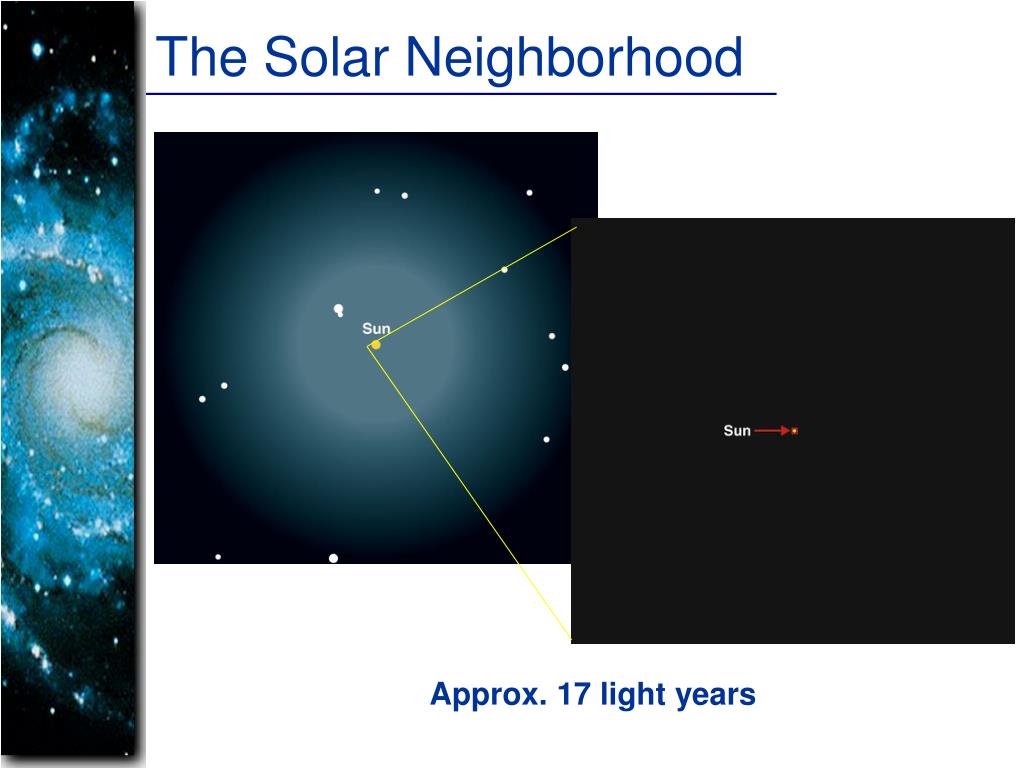 The Solar Neighborhood

Sun

Sun

Approx. 17 light years